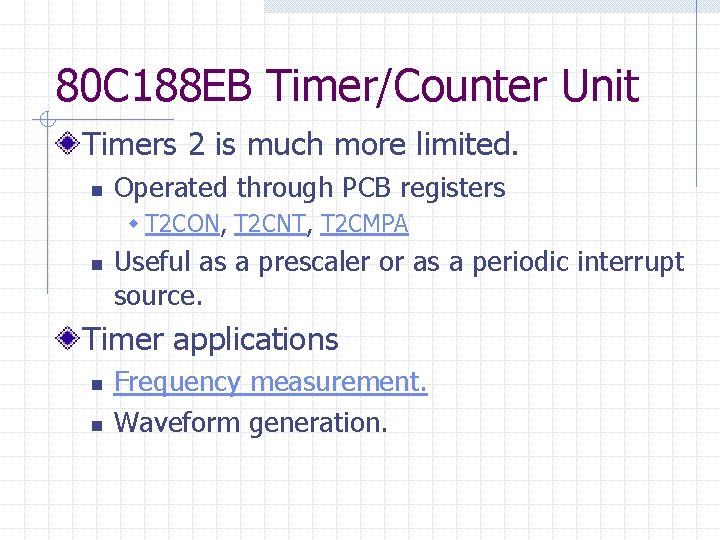 80C188EB Timer/Counter Unit

Timers 2 is much more limited.

Operated through PCB registers

T2CON, T2CNT, T2CMPA

Useful as a prescaler or as a periodic interrupt source.

Timer applications

Frequency measurement.

Waveform generation.